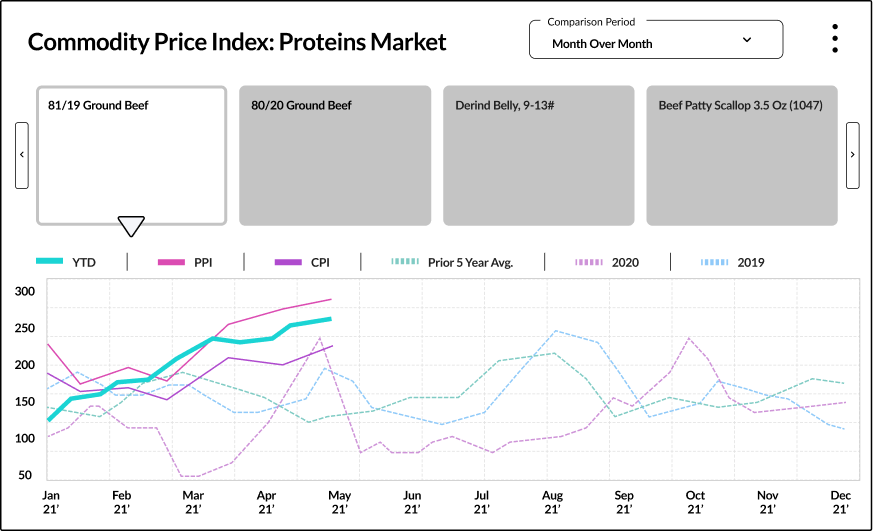 Commodity Price Index: Proteins Market

Comparison Period
Month Over Month

81/19 Ground Beef

80/20 Ground Beef

Derind Belly, 9-13#

Beef Patty Scallop 3.5 Oz (1047)

YTD | PPI | CPI | Prior 5 Year Avg. | 2020 | 2019

300
250
200
150
100
50

Jan 21'
Feb 21'
Mar 21'
Apr 21'
May 21'
Jun 21'
Jul 21'
Aug 21'
Sep 21'
Oct 21'
Nov 21'
Dec 21'